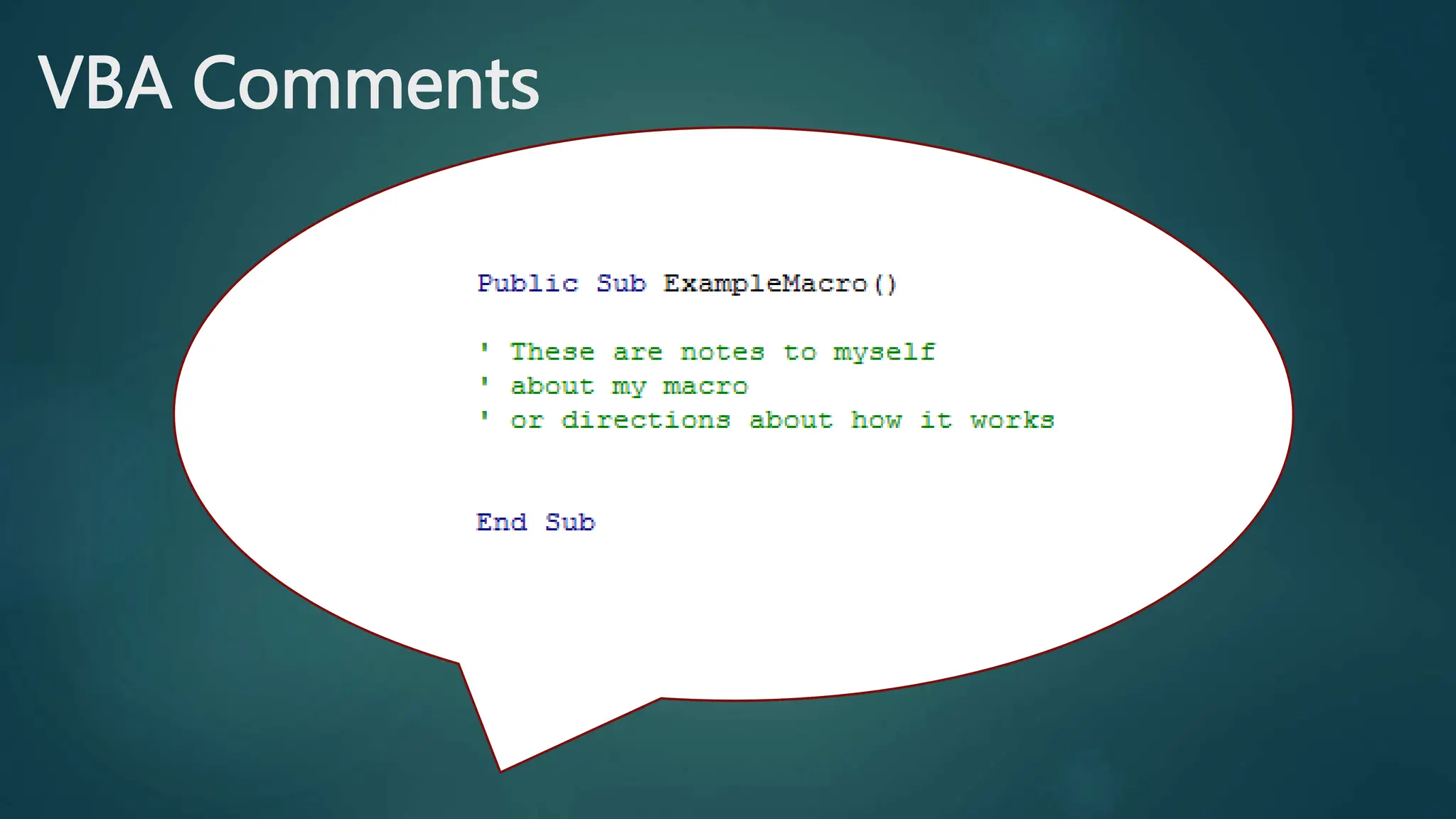 VBA Comments

Public Sub ExampleMacro()

' These are notes to myself
' about my macro
' or directions about how it works

End Sub